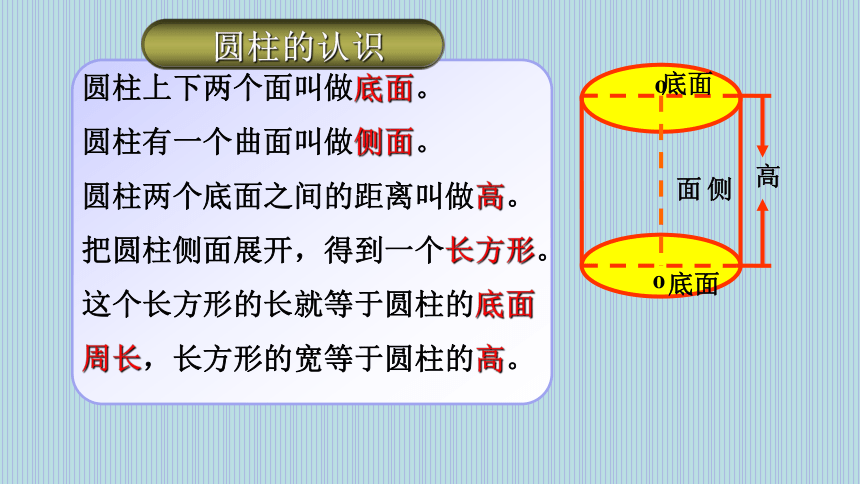 圆柱的认识

圆柱上下两个面叫做底面。

圆柱有一个曲面叫做侧面。

圆柱两个底面之间的距离叫做高。

把圆柱侧面展开，得到一个长方形。

这个长方形的长就等于圆柱的底面周长，长方形的宽等于圆柱的高。

o底面

面 侧

高

o底面